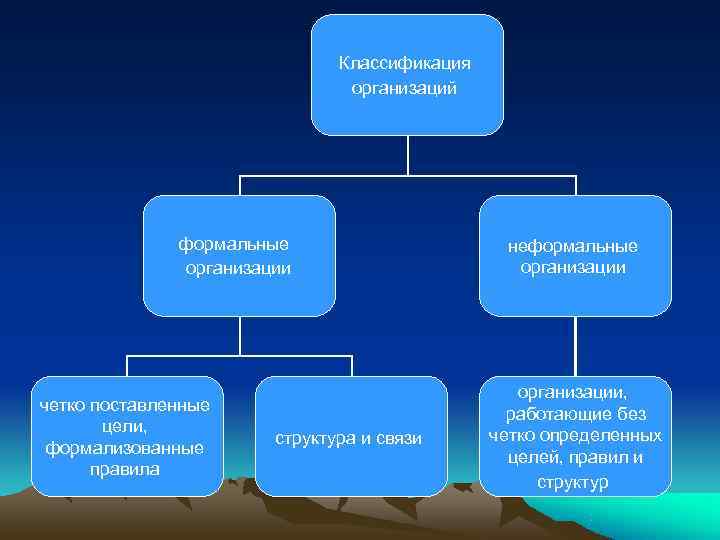 Классификация организаций

формальные организации

неформальные организации

четко поставленные цели, формализованные правила

структура и связи

организации, работающие без четко определенных целей, правил и структур